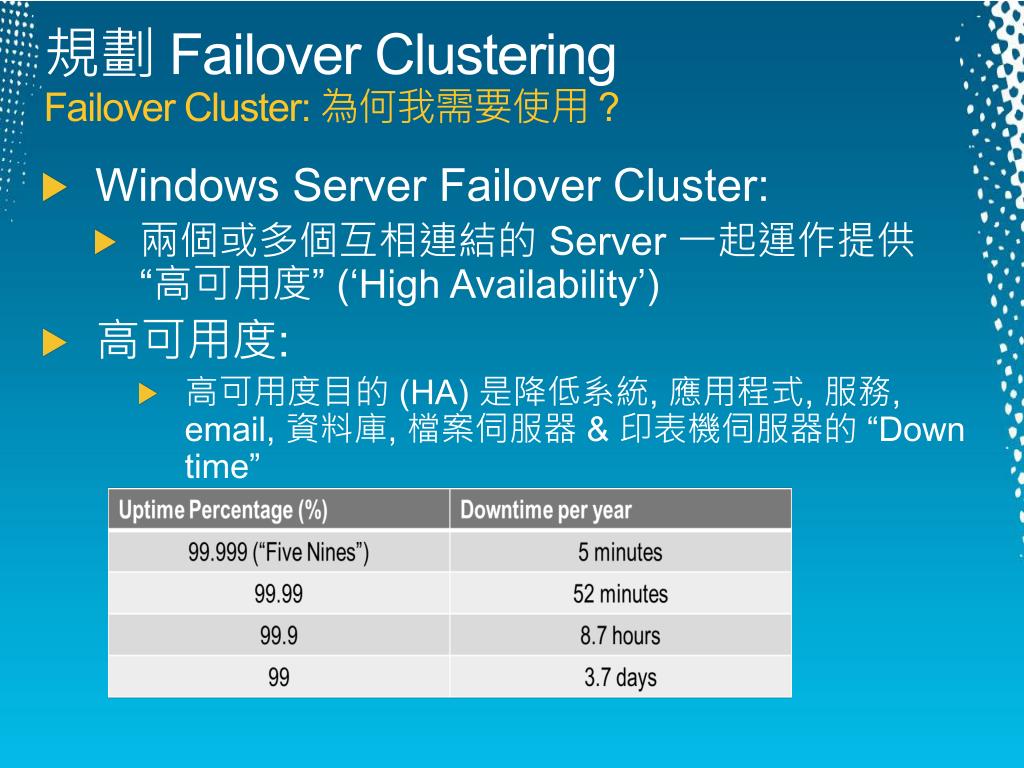 規劃 Failover Clustering
Failover Cluster: 為何我需要使用？

Windows Server Failover Cluster:

兩個或多個互相連結的 Server 一起運作提供 “高可用度” (‘High Availability’)

高可用度:

高可用度目的 (HA) 是降低系統, 應用程式, 服務, email, 資料庫, 檔案伺服器 & 印表機伺服器的 “Down time”

| Uptime Percentage (%) | Downtime per year |
|---|---|
| 99.999 (“Five Nines”) | 5 minutes |
| 99.99 | 52 minutes |
| 99.9 | 8.7 hours |
| 99 | 3.7 days |